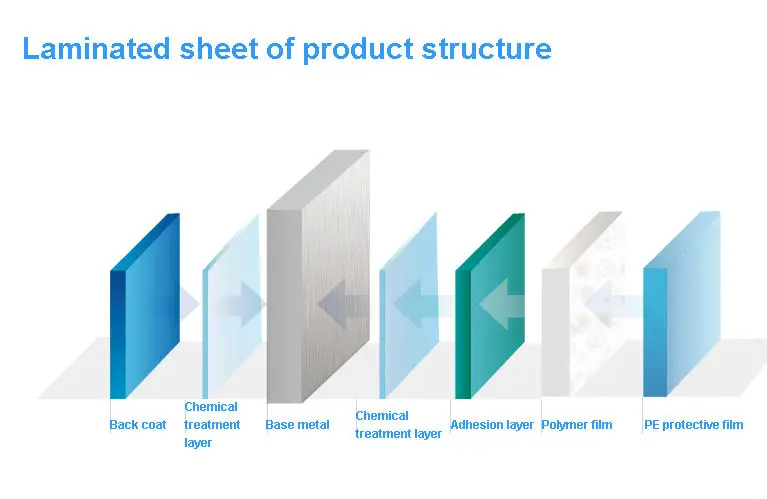 Laminated sheet of product structure

Back coat

Chemical treatment layer

Base metal

Chemical treatment layer

Adhesion layer

Polymer film

PE protective film